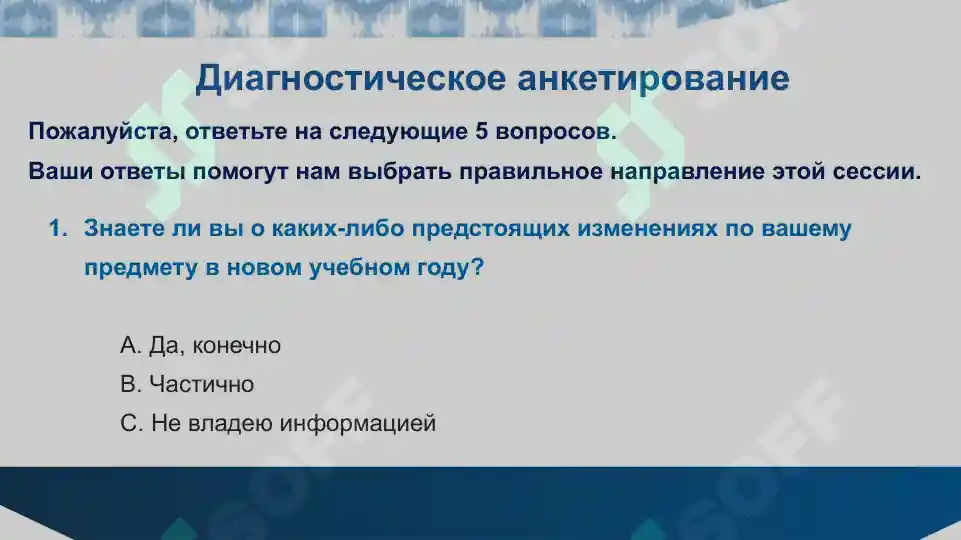 Диагностическое анкетирование

Пожалуйста, ответьте на следующие 5 вопросов.

Ваши ответы помогут нам выбрать правильное направление этой сессии.

1. Знаете ли вы о каких-либо предстоящих изменениях по вашему предмету в новом учебном году?

A. Да, конечно
B. Частично
C. Не владею информацией

SOFF
SOFF